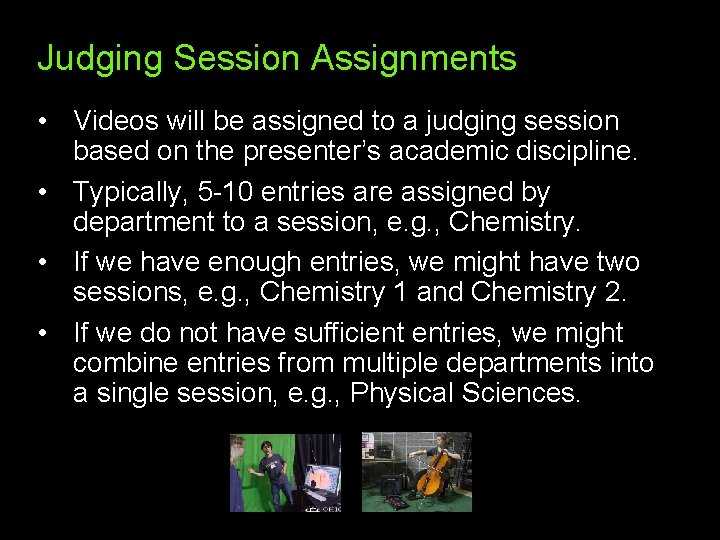 Judging Session Assignments

• Videos will be assigned to a judging session based on the presenter's academic discipline.

• Typically, 5-10 entries are assigned by department to a session, e.g., Chemistry.

• If we have enough entries, we might have two sessions, e.g., Chemistry 1 and Chemistry 2.

• If we do not have sufficient entries, we might combine entries from multiple departments into a single session, e.g., Physical Sciences.